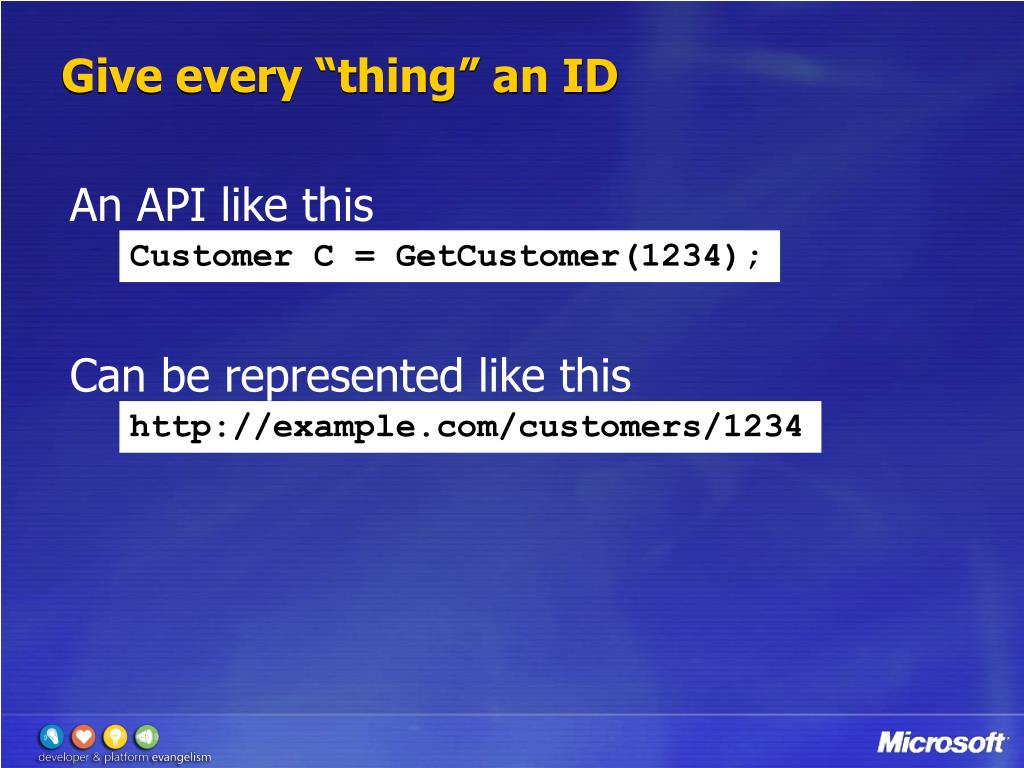 Give every “thing” an ID

An API like this

Customer C = GetCustomer(1234);

Can be represented like this

http://example.com/customers/1234

developer & platform evangelism

Microsoft